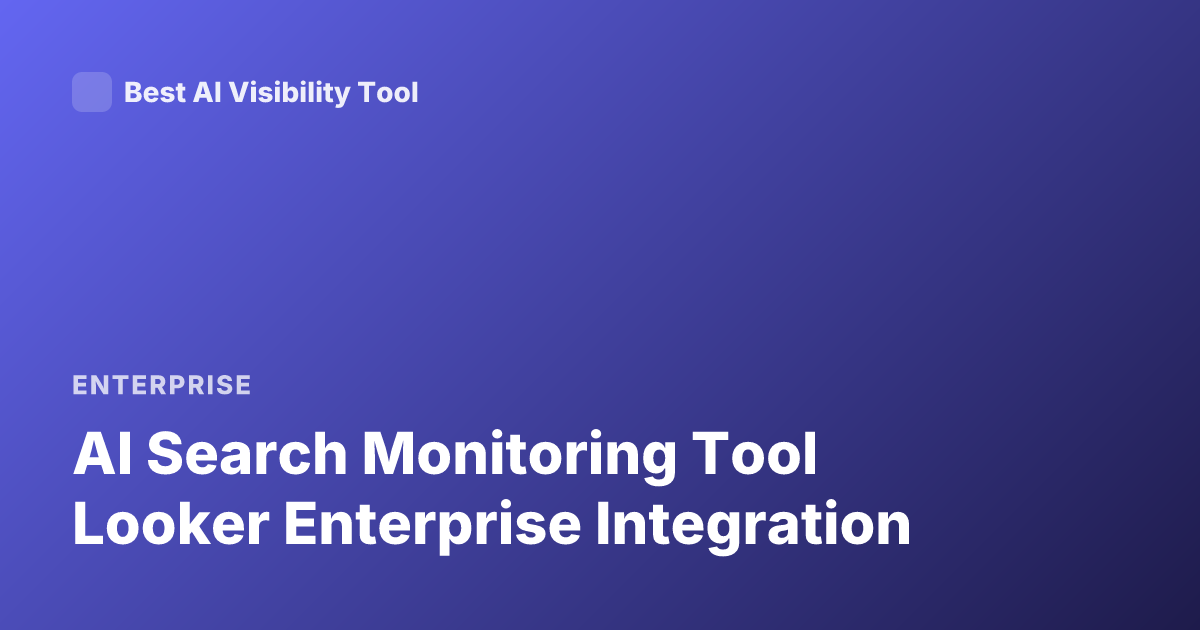 Best AI Visibility Tool

ENTERPRISE

AI Search Monitoring Tool Looker Enterprise Integration